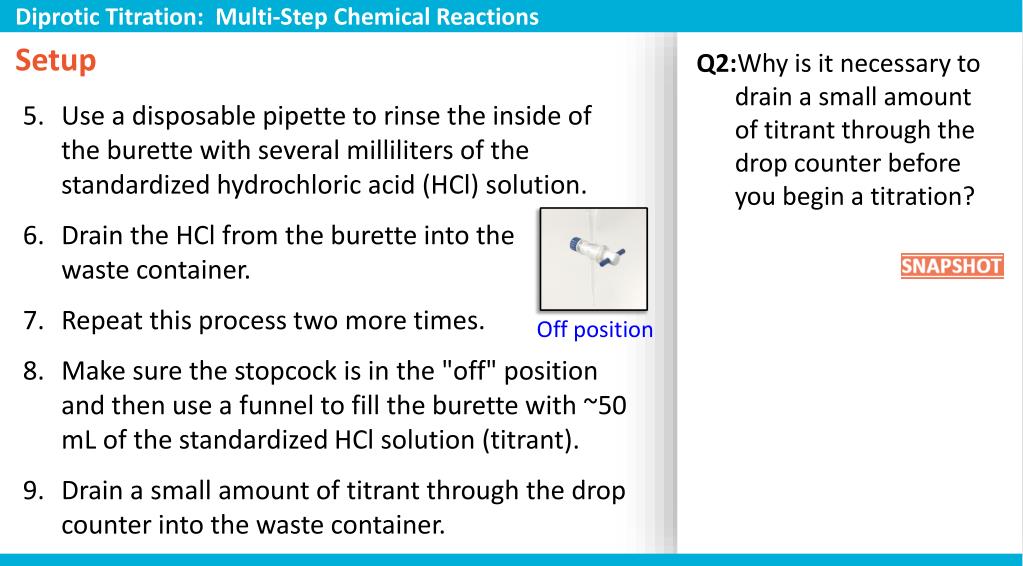 Diprotic Titration: Multi-Step Chemical Reactions

Setup

5. Use a disposable pipette to rinse the inside of the burette with several milliliters of the standardized hydrochloric acid (HCl) solution.

6. Drain the HCl from the burette into the waste container.

7. Repeat this process two more times.

Off position

8. Make sure the stopcock is in the "off" position and then use a funnel to fill the burette with ~50 mL of the standardized HCl solution (titrant).

9. Drain a small amount of titrant through the drop counter into the waste container.

Q2: Why is it necessary to drain a small amount of titrant through the drop counter before you begin a titration?

SNAPSHOT